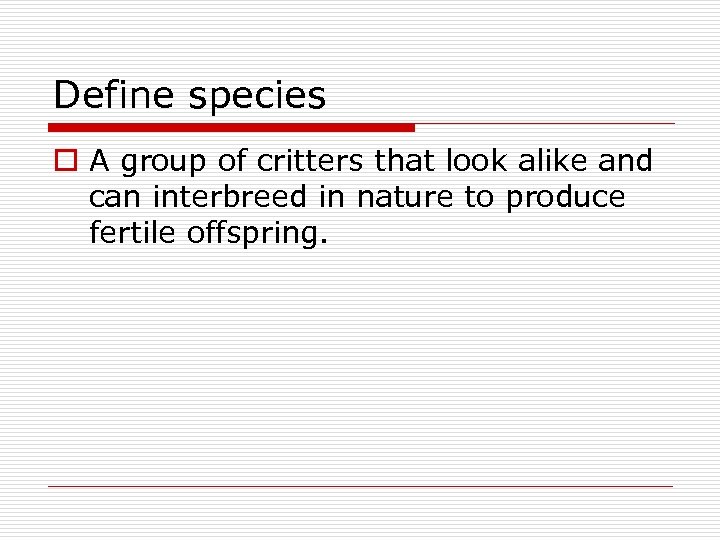 Define species

A group of critters that look alike and can interbreed in nature to produce fertile offspring.